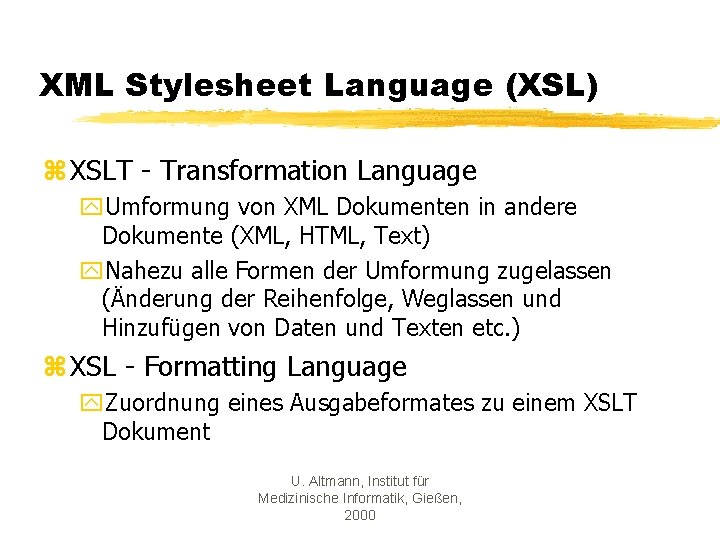 XML Stylesheet Language (XSL)

XSLT - Transformation Language

Umformung von XML Dokumenten in andere Dokumente (XML, HTML, Text)

Nahezu alle Formen der Umformung zugelassen (Änderung der Reihenfolge, Weglassen und Hinzufügen von Daten und Texten etc.)

XSL - Formatting Language

Zuordnung eines Ausgabeformates zu einem XSLT Dokument

U. Altmann, Institut für Medizinische Informatik, Gießen, 2000